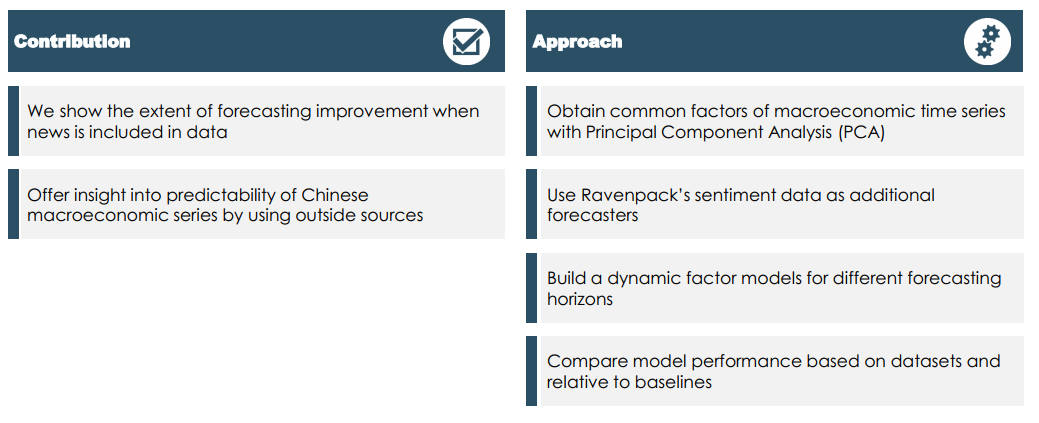 Contribution

We show the extent of forecasting improvement when news is included in data

Offer insight into predictability of Chinese macroeconomic series by using outside sources

Approach

Obtain common factors of macroeconomic time series with Principal Component Analysis (PCA)

Use Ravenpack's sentiment data as additional forecasters

Build a dynamic factor models for different forecasting horizons

Compare model performance based on datasets and relative to baselines